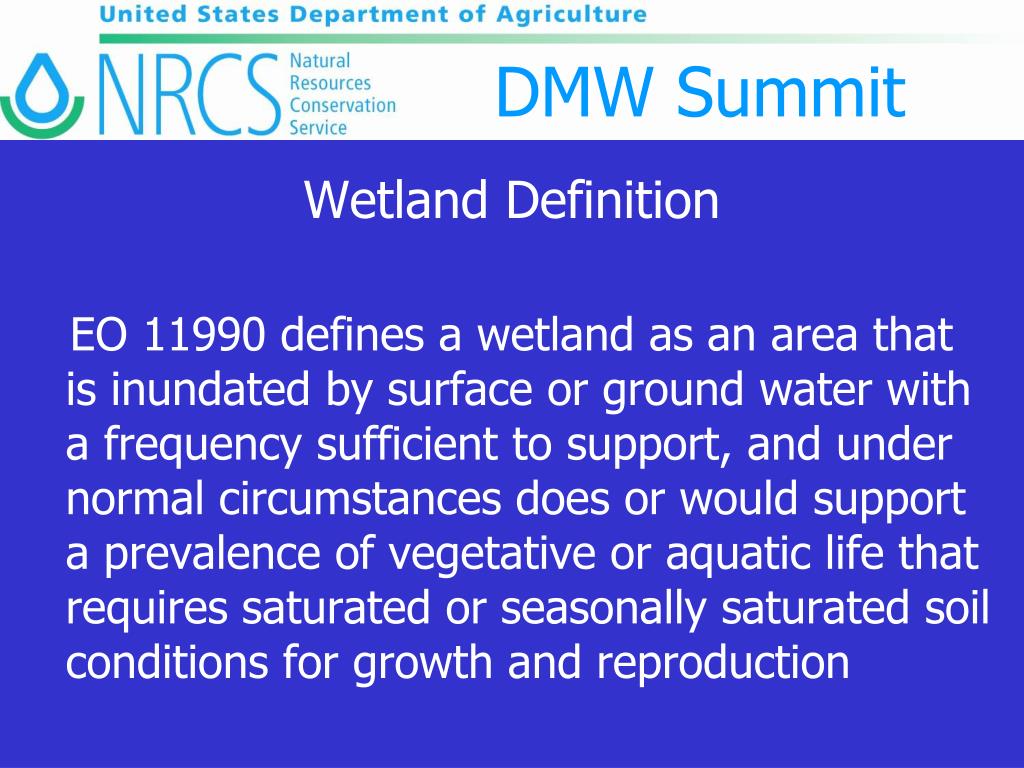 United States Department of Agriculture

NRCS Natural Resources Conservation Service

DMW Summit

Wetland Definition

EO 11990 defines a wetland as an area that is inundated by surface or ground water with a frequency sufficient to support, and under normal circumstances does or would support a prevalence of vegetative or aquatic life that requires saturated or seasonally saturated soil conditions for growth and reproduction